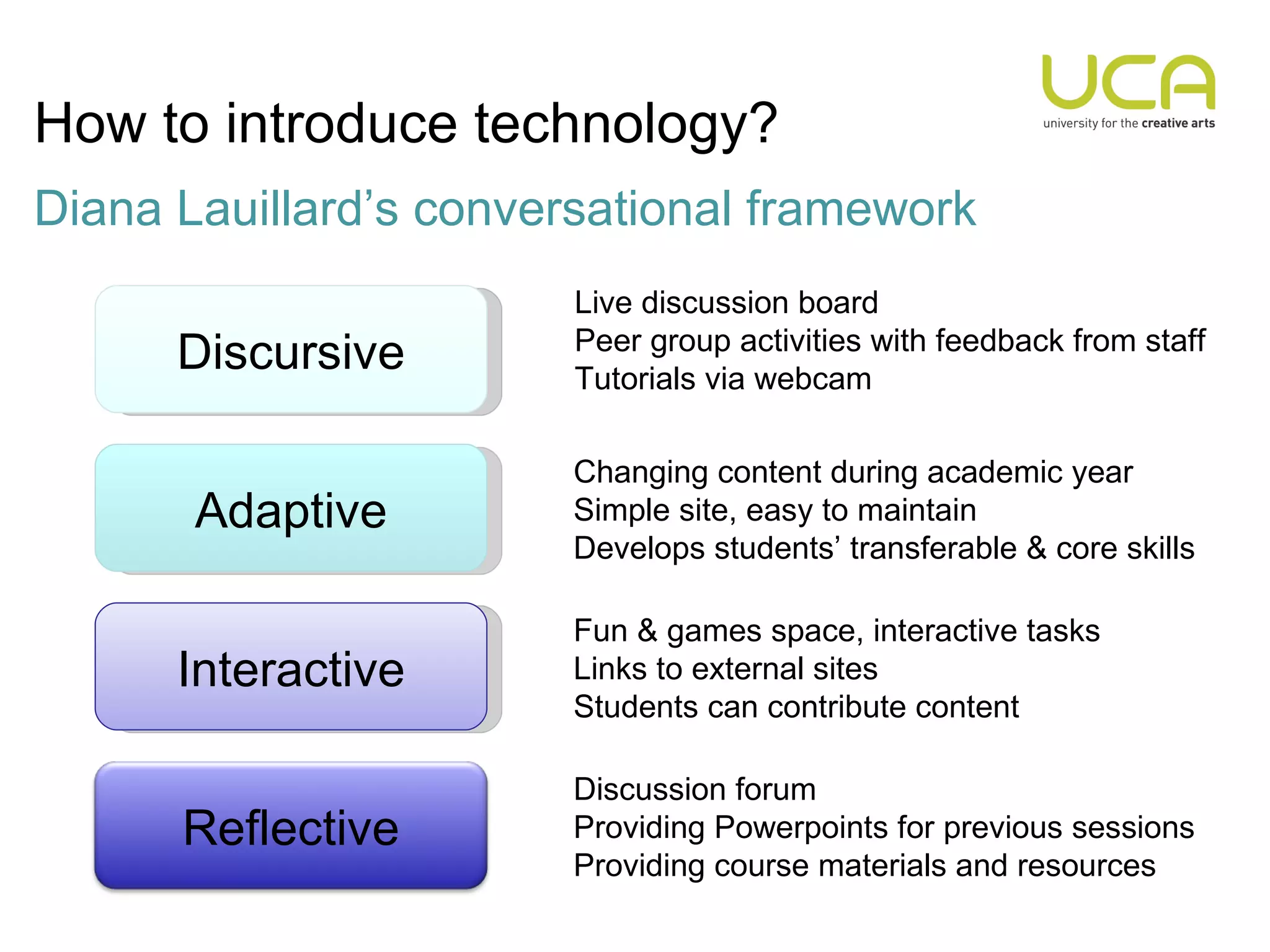 UCA
university for the creative arts

How to introduce technology?

Diana Lauillard's conversational framework

Discursive

Live discussion board
Peer group activities with feedback from staff
Tutorials via webcam

Adaptive

Changing content during academic year
Simple site, easy to maintain
Develops students' transferable & core skills

Interactive

Fun & games space, interactive tasks
Links to external sites
Students can contribute content

Reflective

Discussion forum
Providing Powerpoints for previous sessions
Providing course materials and resources